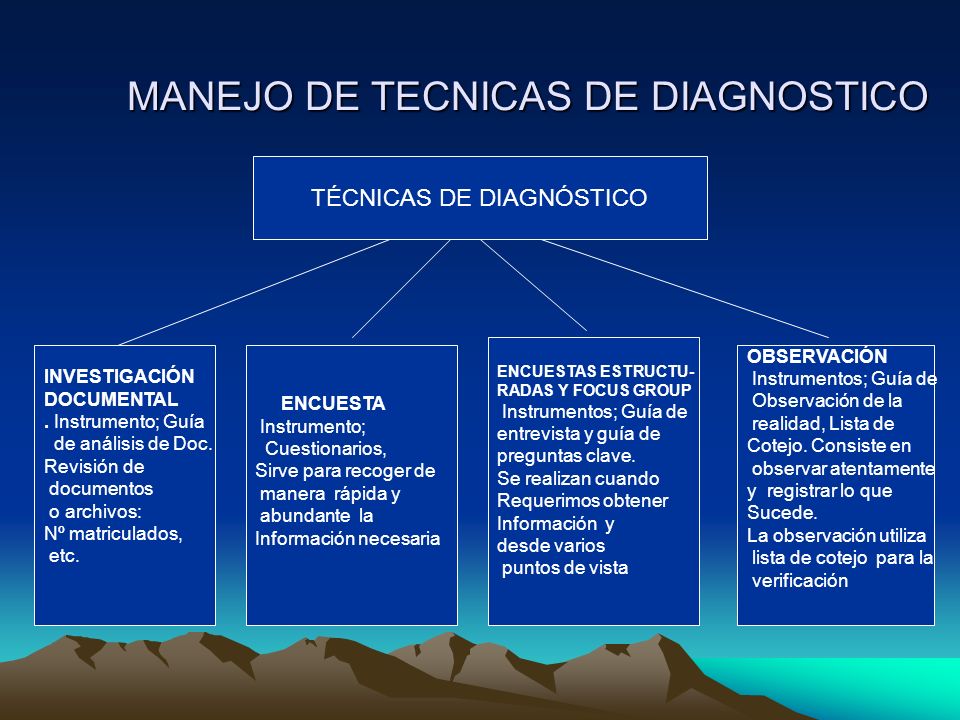 MANEJO DE TECNICAS DE DIAGNOSTICO

TÉCNICAS DE DIAGNÓSTICO

INVESTIGACIÓN DOCUMENTAL
. Instrumento; Guía de análisis de Doc.
Revisión de documentos o archivos:
Nº matriculados, etc.

ENCUESTA
Instrumento; Cuestionarios,
Sirve para recoger de manera rápida y abundante la Información necesaria

ENCUESTAS ESTRUCTURADAS Y FOCUS GROUP
Instrumentos; Guía de entrevista y guía de preguntas clave.
Se realizan cuando Requerimos obtener Información y desde varios puntos de vista

OBSERVACIÓN
Instrumentos; Guía de Observación de la realidad, Lista de Cotejo. Consiste en observar atentamente y registrar lo que Sucede.
La observación utiliza lista de cotejo para la verificación